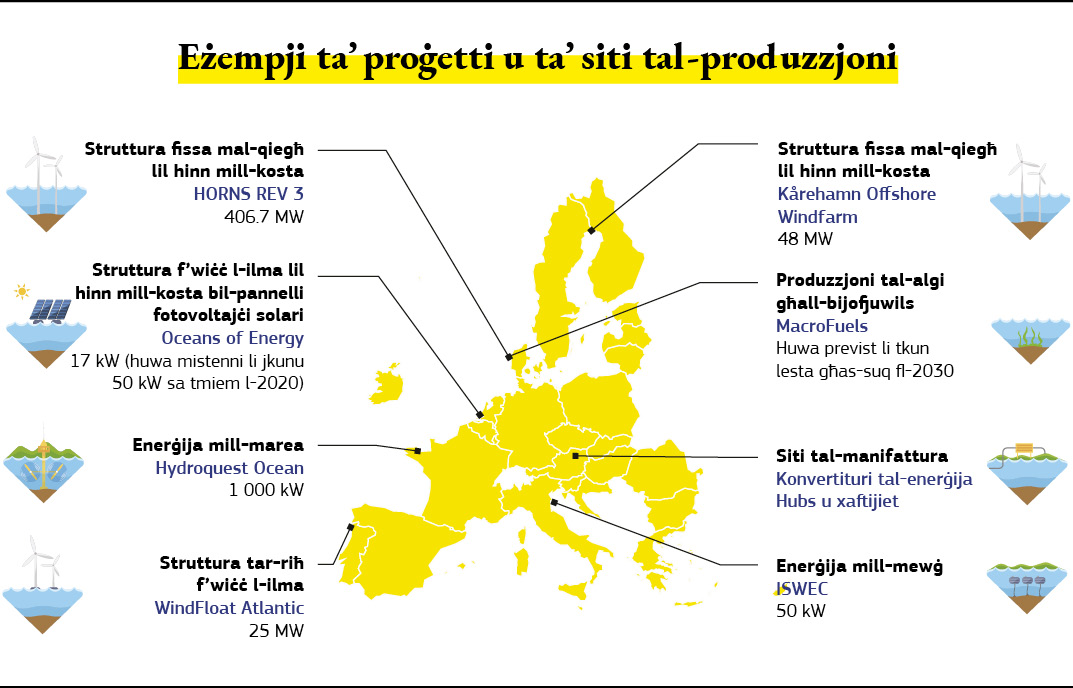 Eżempji ta' proġetti u ta' siti tal-produzzjoni

Struttura fissa mal-qiegħ lil hinn mill-kosta
HORNS REV 3
406.7 MW

Struttura f'wiċċ l-ilma lil hinn mill-kosta bil-pannelli fotovoltajċi solari
Oceans of Energy
17 kW (huwa mistenni li jkunu 50 kW sa tmiem l-2020)

Enerġija mill-marea
Hydroquest Ocean
1 000 kW

Struttura tar-riħ f'wiċċ l-ilma
WindFloat Atlantic
25 MW

Struttura fissa mal-qiegħ lil hinn mill-kosta
Kårehamn Offshore Windfarm
48 MW

Produzzjoni tal-algi għall-bijofjuwils
MacroFuels
Huwa previst li tkun lesta għas-suq fl-2030

Siti tal-manifattura
Konvertituri tal-enerġija
Hubs u xaftijiet

Enerġija mill-mewġ
ISWEC
50 kW